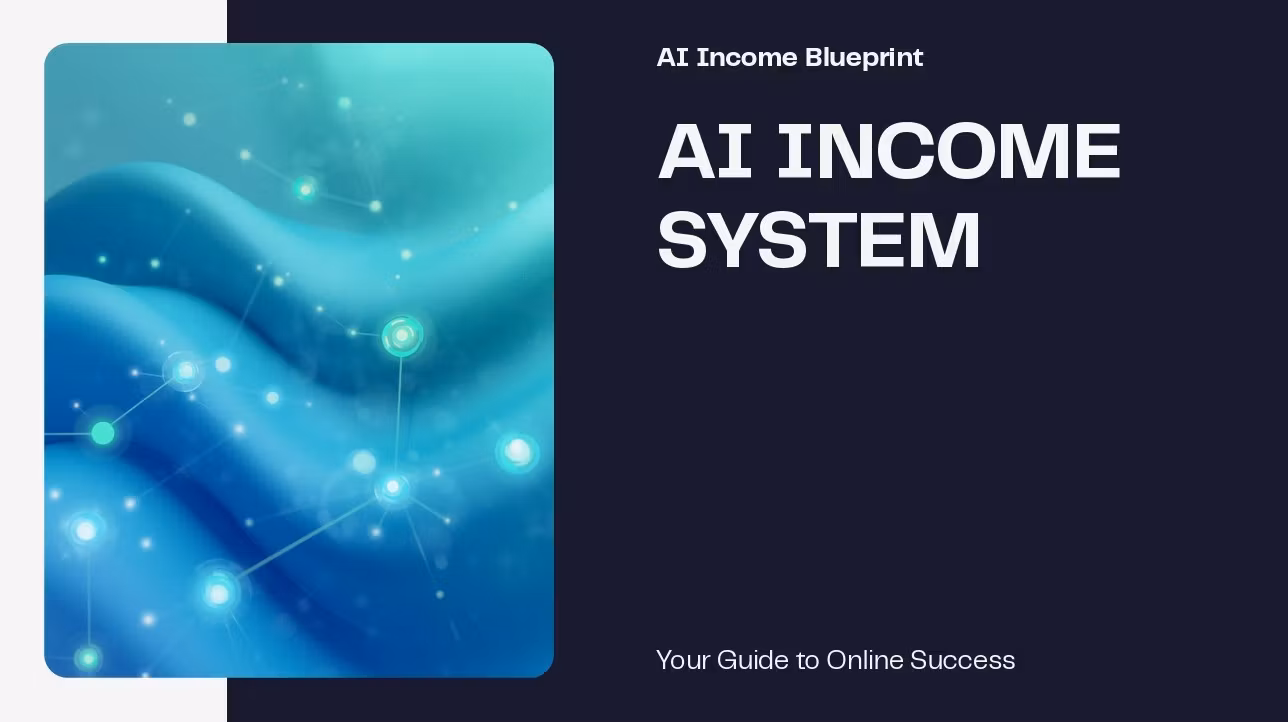 AI Income Blueprint

AI INCOME SYSTEM

Your Guide to Online Success